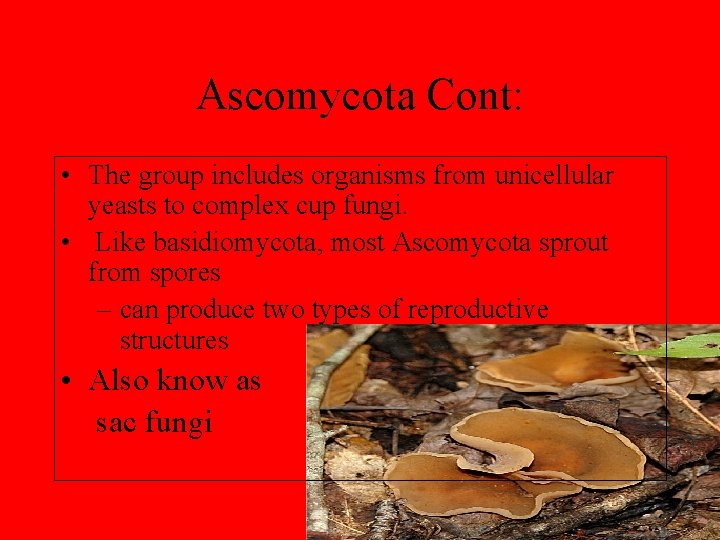 Ascomycota Cont:

• The group includes organisms from unicellular yeasts to complex cup fungi.

• Like basidiomycota, most Ascomycota sprout from spores

– can produce two types of reproductive structures

• Also know as sac fungi